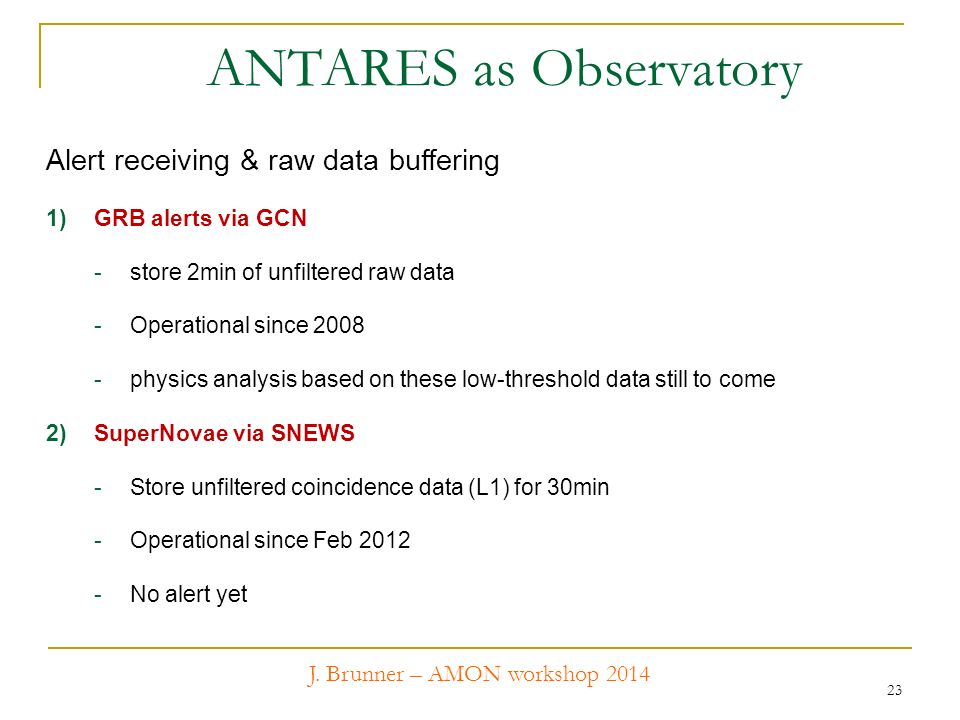 ANTARES as Observatory

Alert receiving & raw data buffering

1) GRB alerts via GCN

- store 2min of unfiltered raw data

- Operational since 2008

- physics analysis based on these low-threshold data still to come

2) SuperNovae via SNEWS

- Store unfiltered coincidence data (L1) for 30min

- Operational since Feb 2012

- No alert yet

J. Brunner – AMON workshop 2014

23